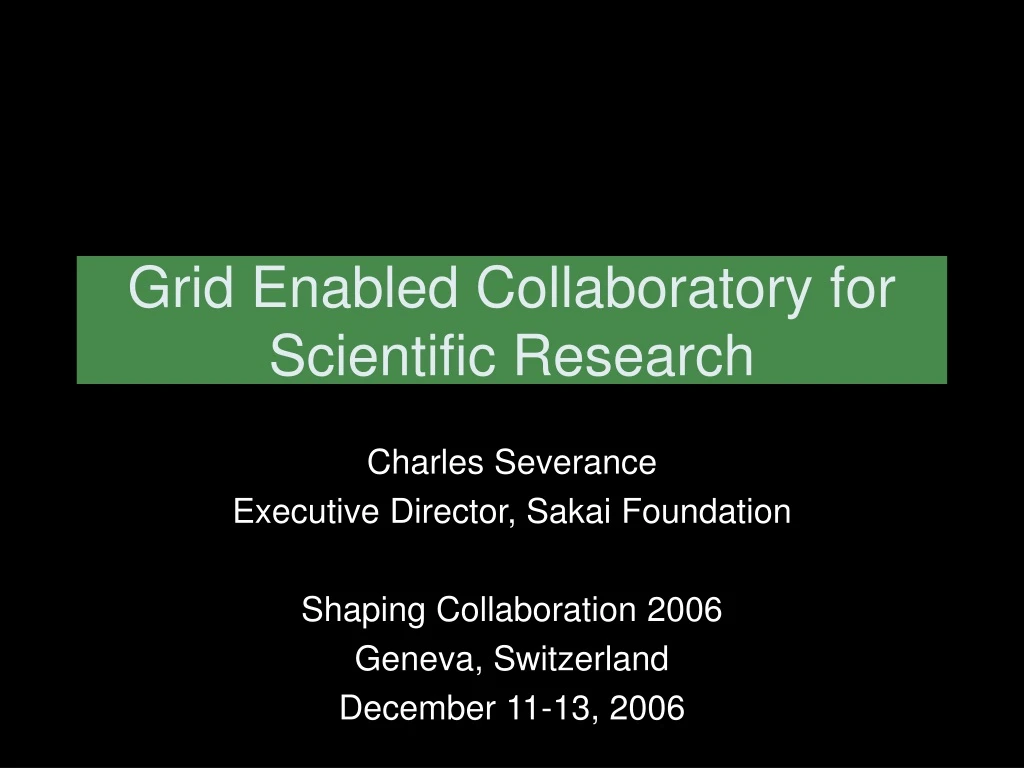 Grid Enabled Collaboratory for Scientific Research

Charles Severance
Executive Director, Sakai Foundation

Shaping Collaboration 2006
Geneva, Switzerland
December 11-13, 2006